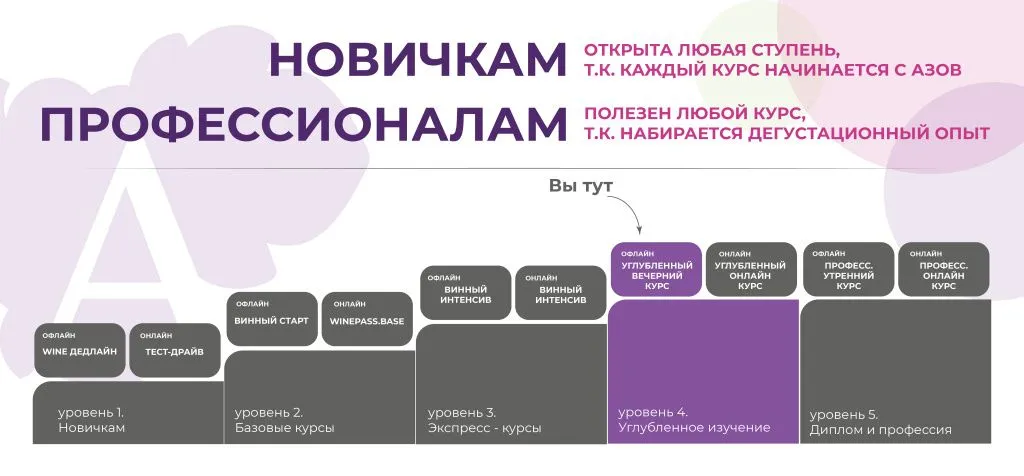 НОВИЧКАМ
ОТКРЫТА ЛЮБАЯ СТУПЕНЬ, Т.К. КАЖДЫЙ КУРС НАЧИНАЕТСЯ С АЗОВ

ПРОФЕССИОНАЛАМ
ПОЛЕЗЕН ЛЮБОЙ КУРС, Т.К. НАБИРАЕТСЯ ДЕГУСТАЦИОННЫЙ ОПЫТ

Вы тут

ОФЛАЙН
WINE ДЕДЛАЙН

ОНЛАЙН
ТЕСТ-ДРАЙВ

уровень 1.
Новичкам

ОФЛАЙН
ВИННЫЙ СТАРТ

ОНЛАЙН
WINEPASS.BASE

уровень 2.
Базовые курсы

ОФЛАЙН
ВИННЫЙ ИНТЕНСИВ

ОНЛАЙН
ВИННЫЙ ИНТЕНСИВ

уровень 3.
Экспресс - курсы

ОФЛАЙН
УГЛУБЛЕННЫЙ ВЕЧЕРНИЙ КУРС

ОНЛАЙН
УГЛУБЛЕННЫЙ ОНЛАЙН КУРС

уровень 4.
Углубленное изучение

ОФЛАЙН
ПРОФЕСС. УТРЕННИЙ КУРС

ОНЛАЙН
ПРОФЕСС. ОНЛАЙН КУРС

уровень 5.
Диплом и профессия